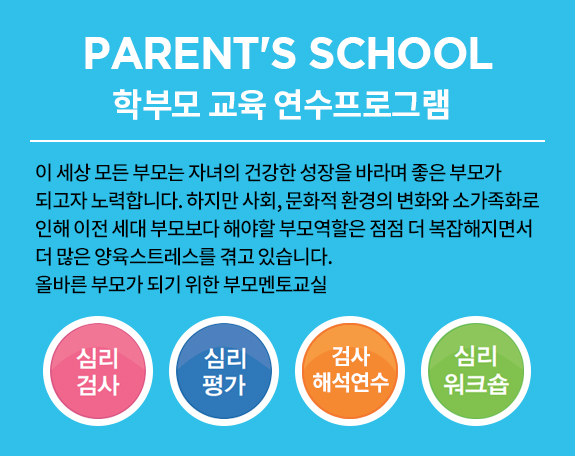 PARENT'S SCHOOL
학부모 교육 연수프로그램

이 세상 모든 부모는 자녀의 건강한 성장을 바라며 좋은 부모가 되고자 노력합니다. 하지만 사회, 문화적 환경의 변화와 소가족화로 인해 이전 세대 부모보다 해야할 부모역할은 점점 더 복잡해지면서 더 많은 양육스트레스를 겪고 있습니다.
올바른 부모가 되기 위한 부모멘토교실

심리 검사

심리 평가

검사 해석연수

심리 워크숍